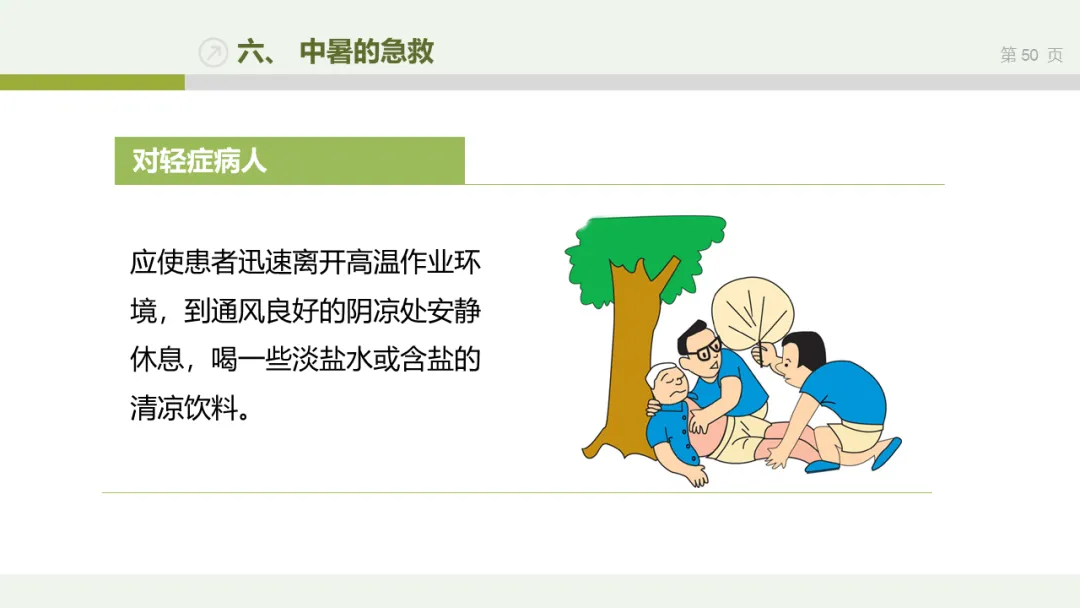 六、 中暑的急救

第 50 页

对轻症病人

应使患者迅速离开高温作业环境，到通风良好的阴凉处安静休息，喝一些淡盐水或含盐的清凉饮料。